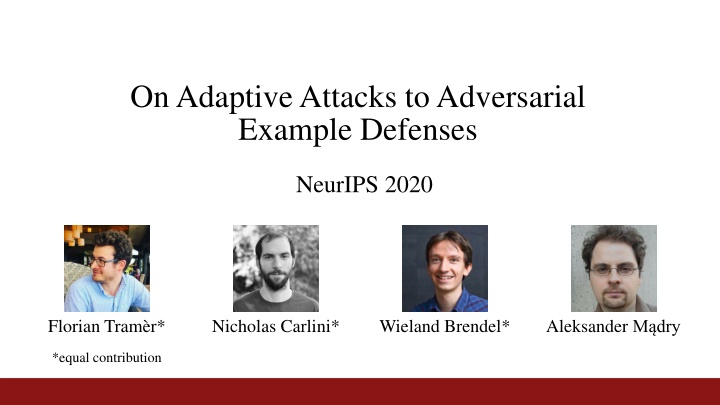 On Adaptive Attacks to Adversarial Example Defenses

NeurIPS 2020

Florian Tramèr*

Nicholas Carlini*

Wieland Brendel*

Aleksander Mądry

*equal contribution